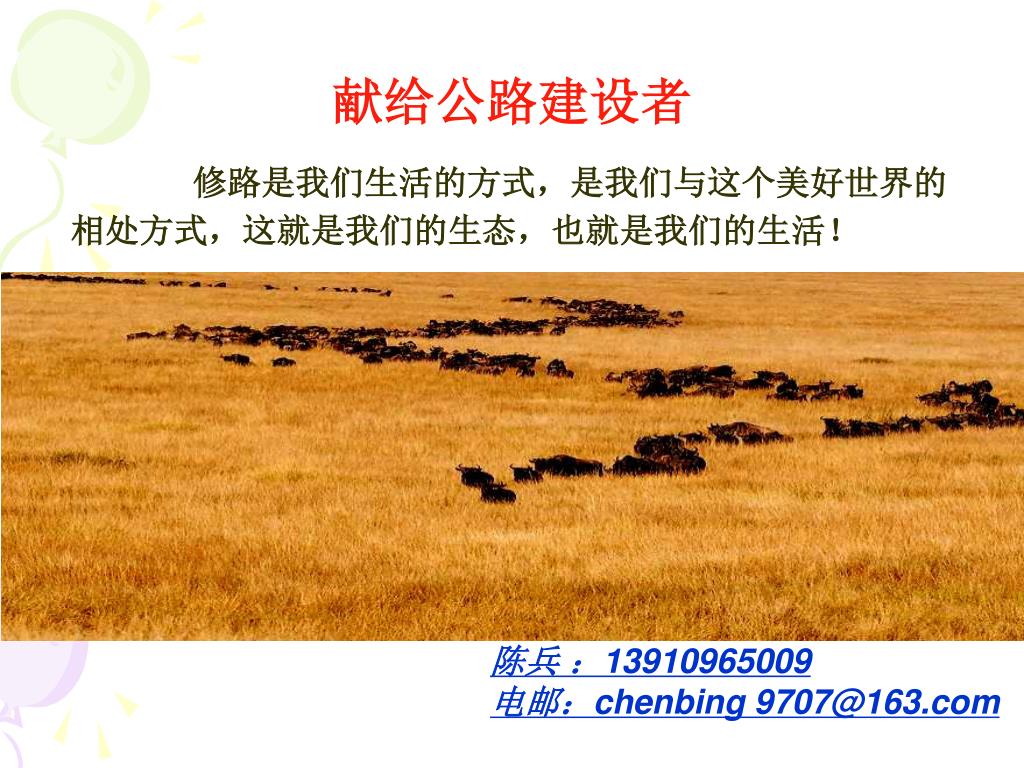 献给公路建设者

修路是我们生活的方式，是我们与这个美好世界的相处方式，这就是我们的生态，也就是我们的生活！

陈兵：13910965009
电邮：chenbing 9707@163.com